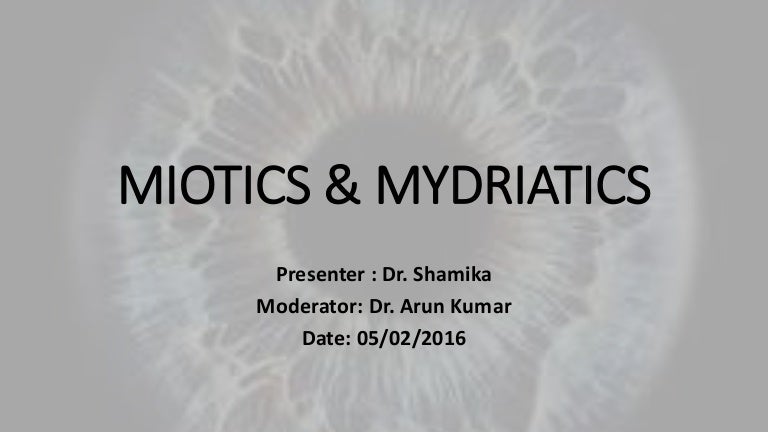 MIOTICS & MYDRIATICS

Presenter : Dr. Shamika
Moderator: Dr. Arun Kumar
Date: 05/02/2016